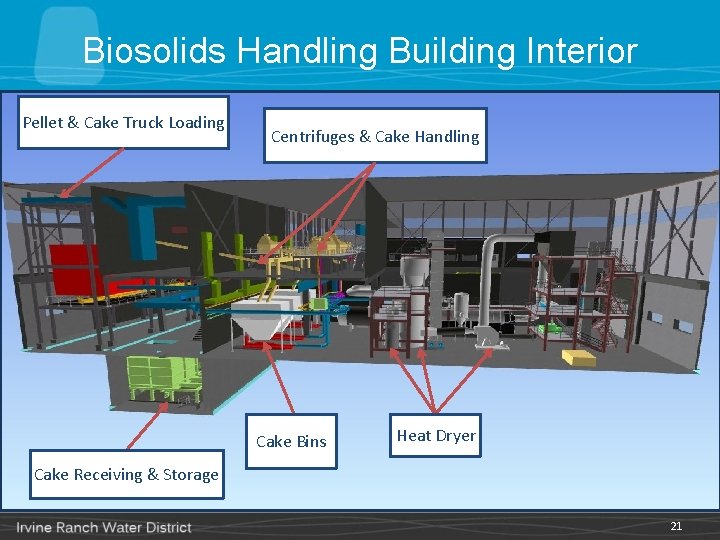 Biosolids Handling Building Interior

Pellet & Cake Truck Loading

Centrifuges & Cake Handling

Cake Bins

Heat Dryer

Cake Receiving & Storage

Irvine Ranch Water District

21